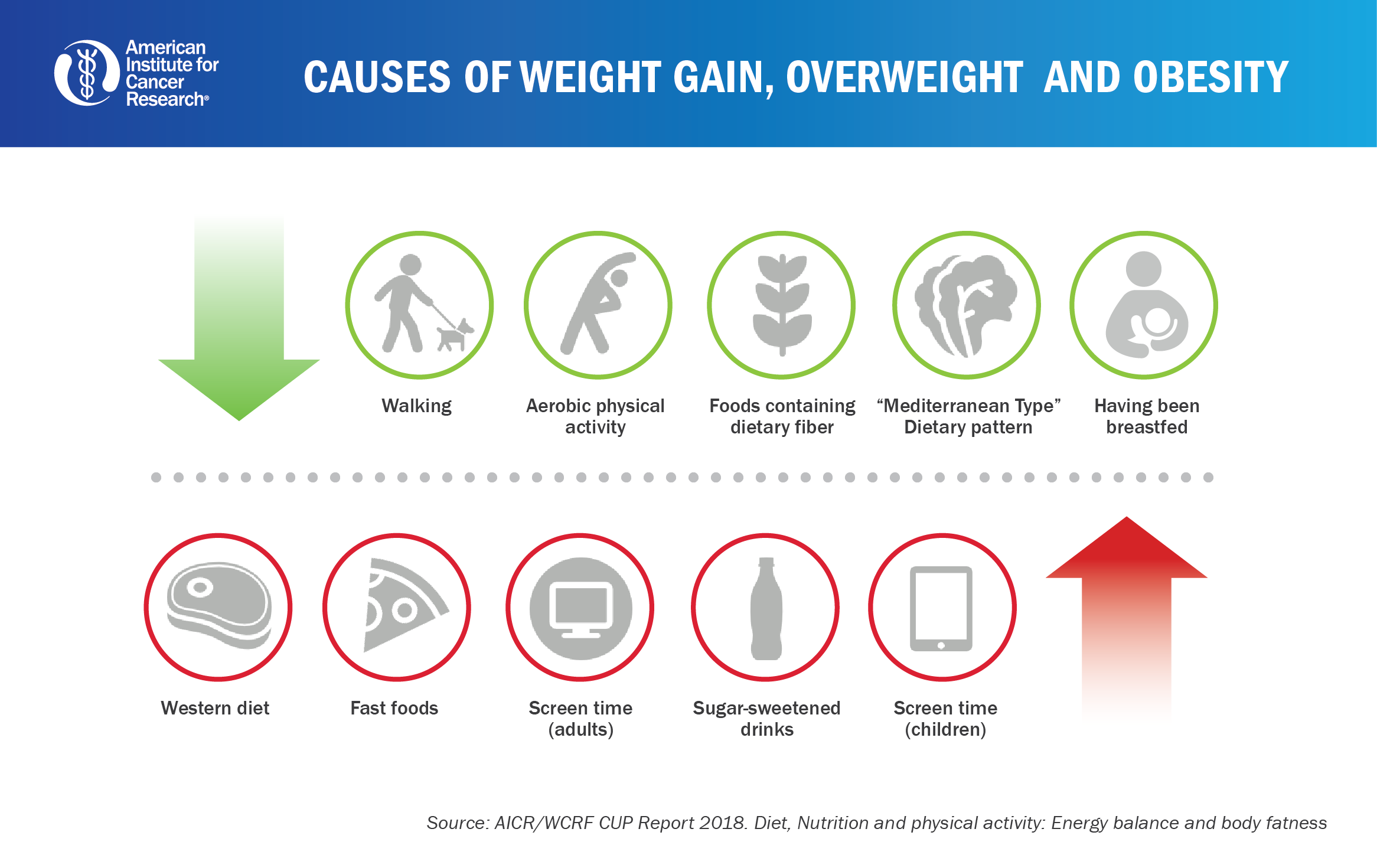 American Institute for Cancer Research®

CAUSES OF WEIGHT GAIN, OVERWEIGHT AND OBESITY

Walking

Aerobic physical activity

Foods containing dietary fiber

“Mediterranean Type” Dietary pattern

Having been breastfed

Western diet

Fast foods

Screen time (adults)

Sugar-sweetened drinks

Screen time (children)

Source: AICR/WCRF CUP Report 2018. Diet, Nutrition and physical activity: Energy balance and body fatness